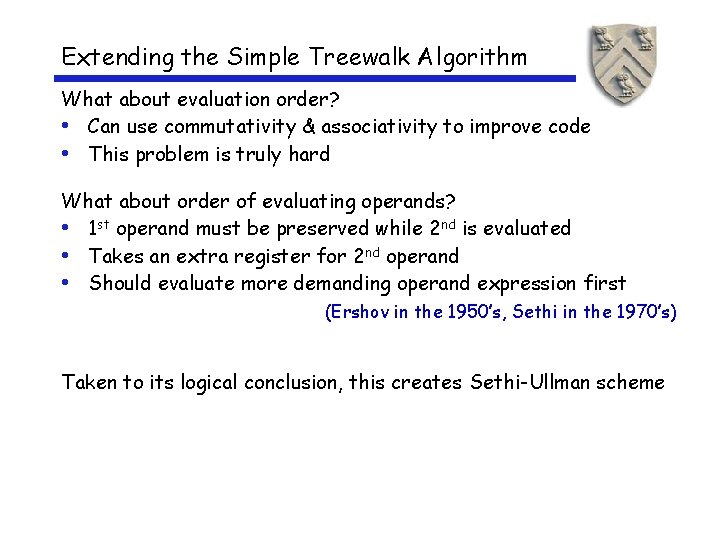 Extending the Simple Treewalk Algorithm

What about evaluation order?
• Can use commutativity & associativity to improve code
• This problem is truly hard

What about order of evaluating operands?
• 1$^{st}$ operand must be preserved while 2$^{nd}$ is evaluated
• Takes an extra register for 2$^{nd}$ operand
• Should evaluate more demanding operand expression first

(Ershov in the 1950's, Sethi in the 1970's)

Taken to its logical conclusion, this creates Sethi-Ullman scheme